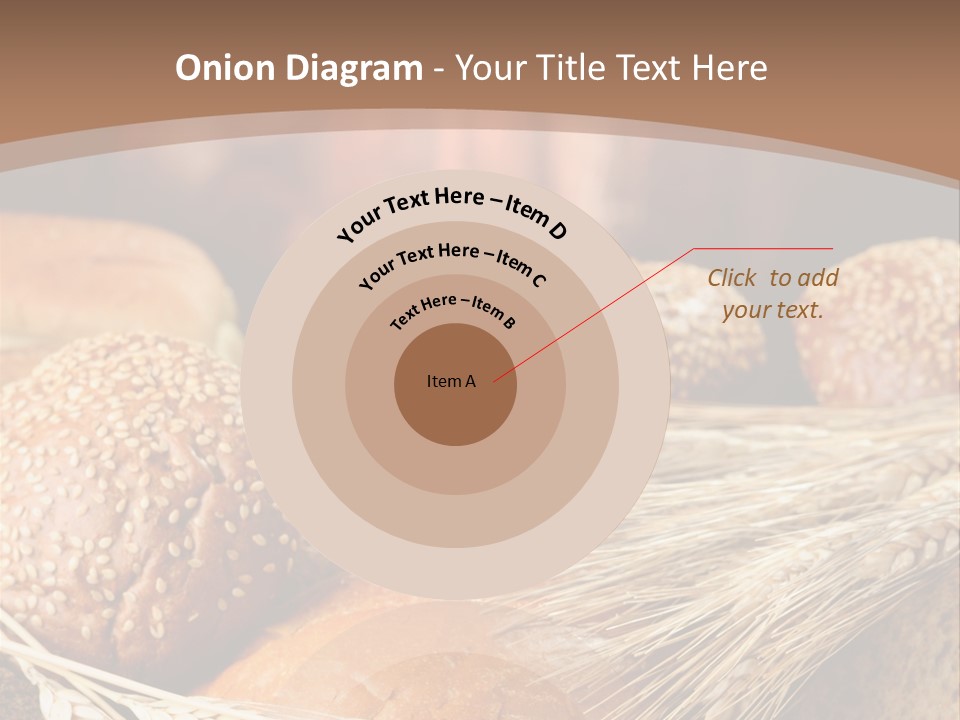 Onion Diagram - Your Title Text Here

Your Text Here – Item D

Your Text Here – Item C

Text Here – Item B

Item A

Click to add your text.